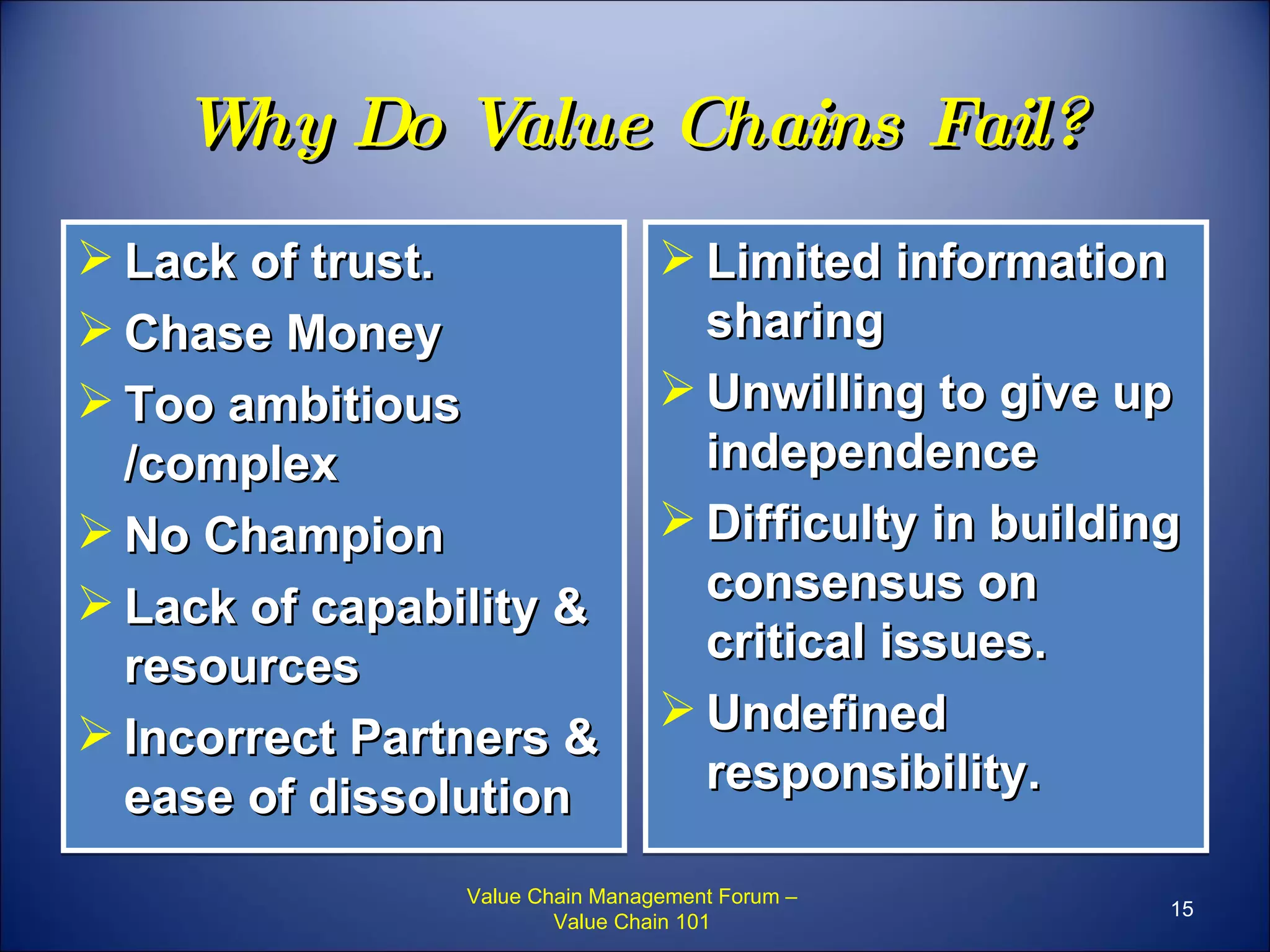 Why Do Value Chains Fail?

➢ Lack of trust.
➢ Chase Money
➢ Too ambitious /complex
➢ No Champion
➢ Lack of capability & resources
➢ Incorrect Partners & ease of dissolution

➢ Limited information sharing
➢ Unwilling to give up independence
➢ Difficulty in building consensus on critical issues.
➢ Undefined responsibility.

Value Chain Management Forum – Value Chain 101

15